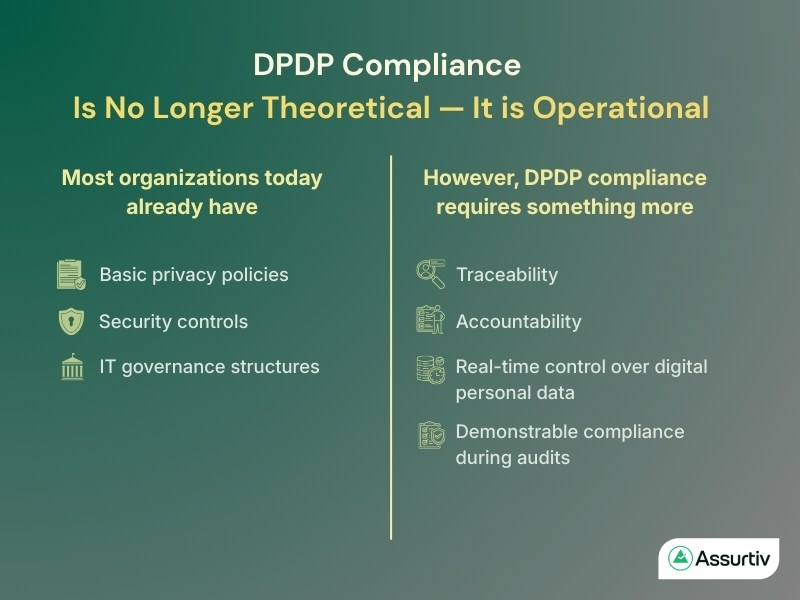 DPDP Compliance
Is No Longer Theoretical — It is Operational

Most organizations today already have

Basic privacy policies

Security controls

IT governance structures

However, DPDP compliance requires something more

Traceability

Accountability

Real-time control over digital personal data

Demonstrable compliance during audits

Assurtiv